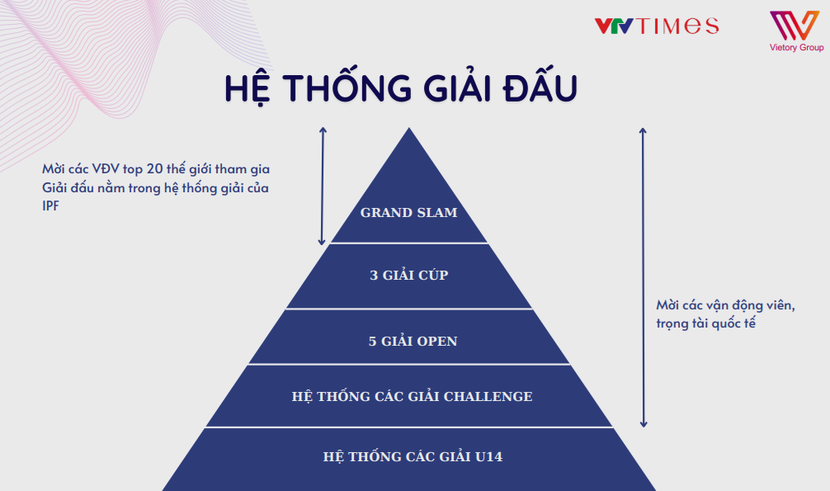 VTVTIMES

Vietory Group

HỆ THỐNG GIẢI ĐẤU

Mời các VĐV top 20 thế giới tham gia Giải đấu nằm trong hệ thống giải của IPF

GRAND SLAM

3 GIẢI CÚP

5 GIẢI OPEN

HỆ THỐNG CÁC GIẢI CHALLENGE

HỆ THỐNG CÁC GIẢI U14

Mời các vận động viên, trọng tài quốc tế